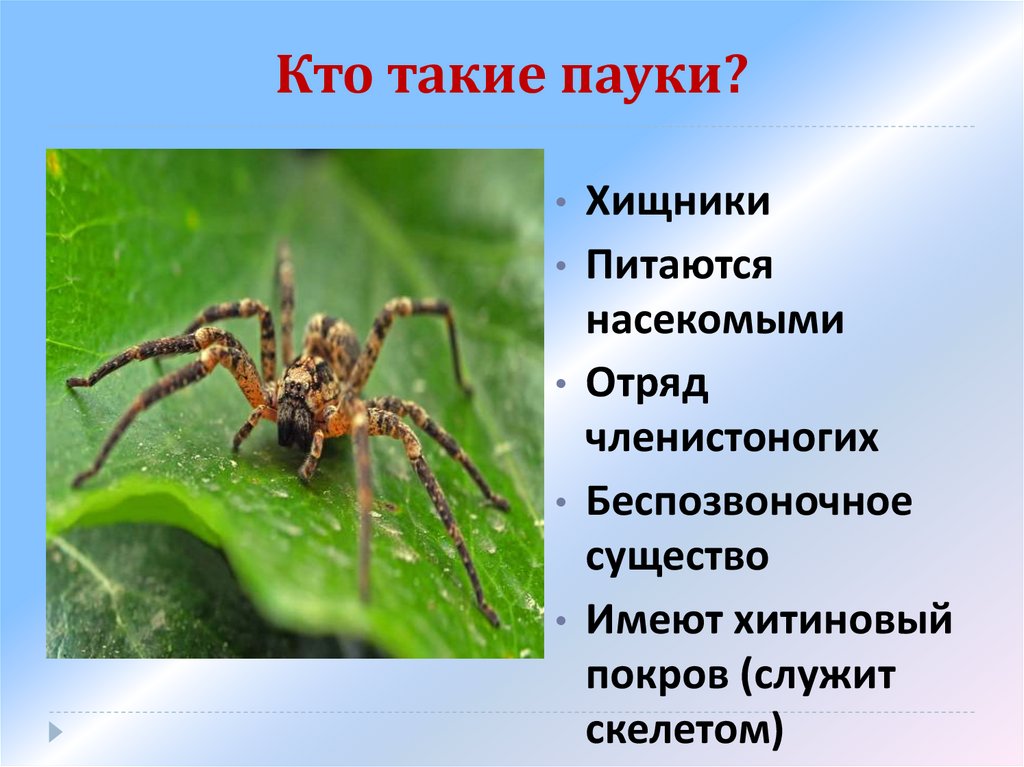 Кто такие пауки?

• Хищники
• Питаются насекомыми
• Отряд членистоногих
• Беспозвоночное существо
• Имеют хитиновый покров (служит скелетом)